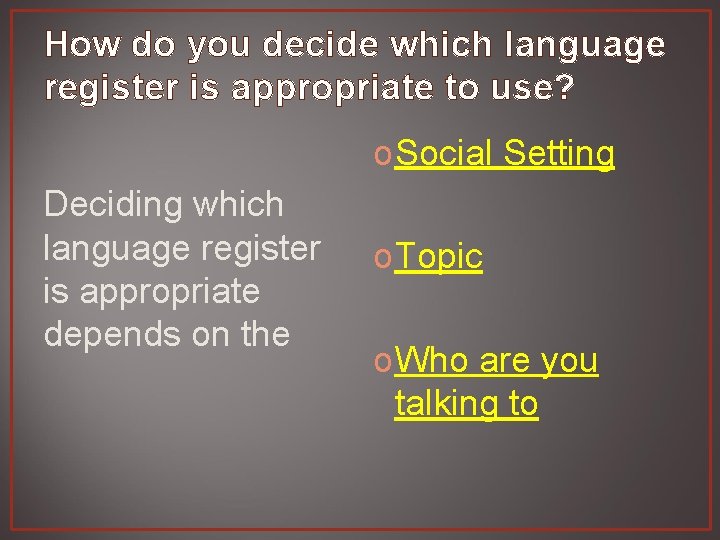 How do you decide which language register is appropriate to use?

Deciding which language register is appropriate depends on the

o Social Setting

o Topic

o Who are you talking to